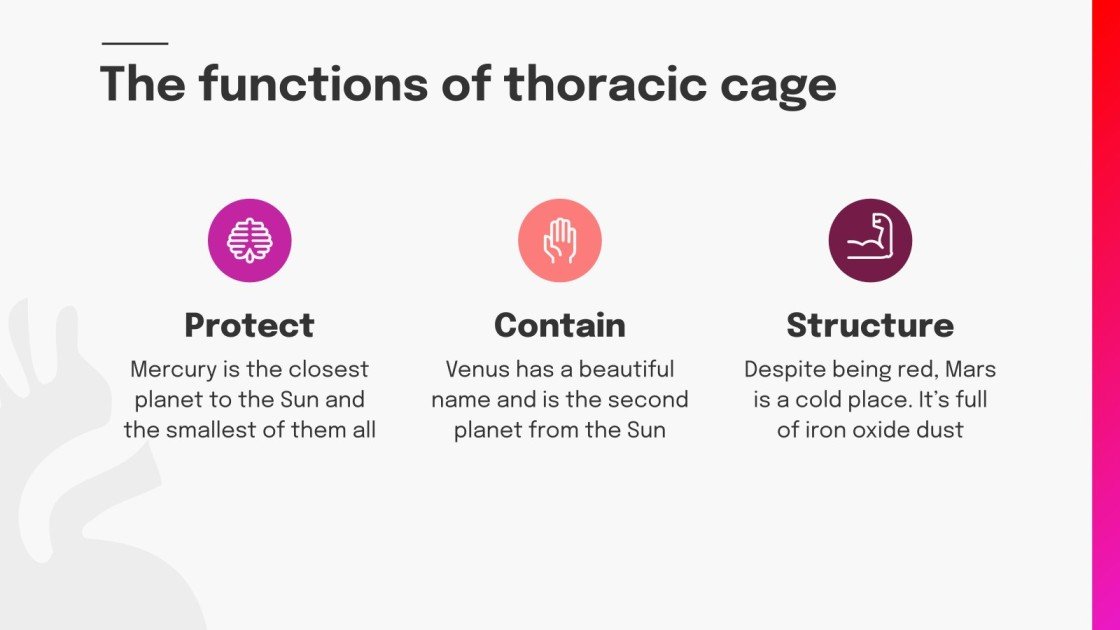 The functions of thoracic cage

Protect
Mercury is the closest planet to the Sun and the smallest of them all

Contain
Venus has a beautiful name and is the second planet from the Sun

Structure
Despite being red, Mars is a cold place. It's full of iron oxide dust